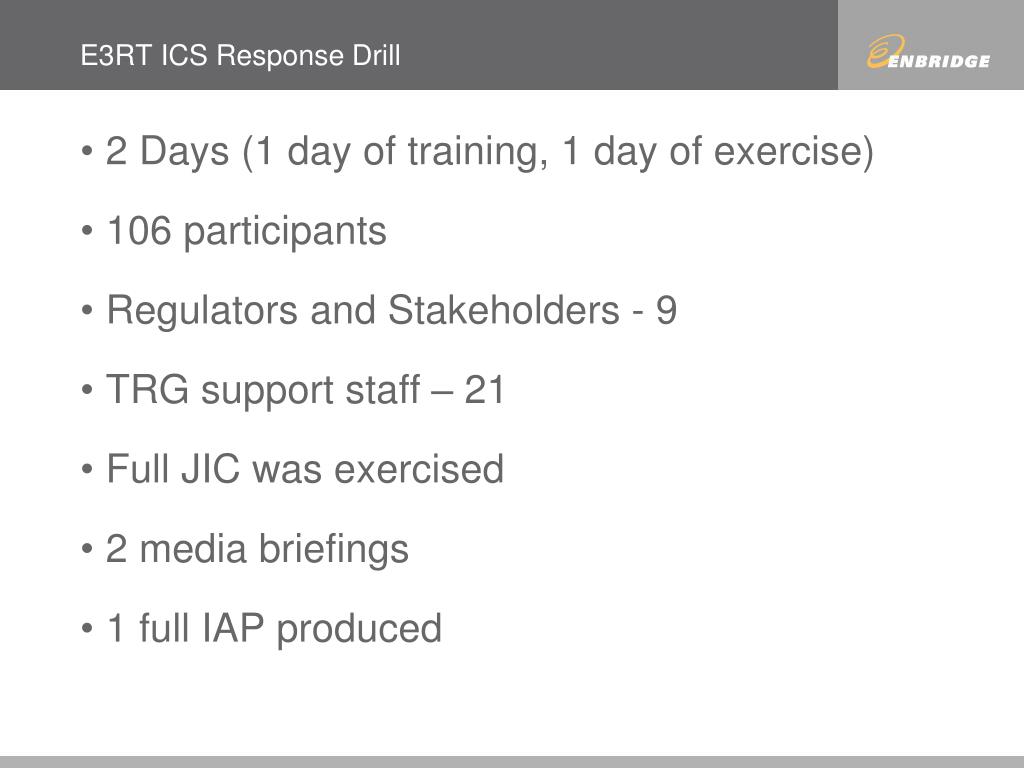 E3RT ICS Response Drill

ENBRIDGE

• 2 Days (1 day of training, 1 day of exercise)

• 106 participants

• Regulators and Stakeholders - 9

• TRG support staff – 21

• Full JIC was exercised

• 2 media briefings

• 1 full IAP produced